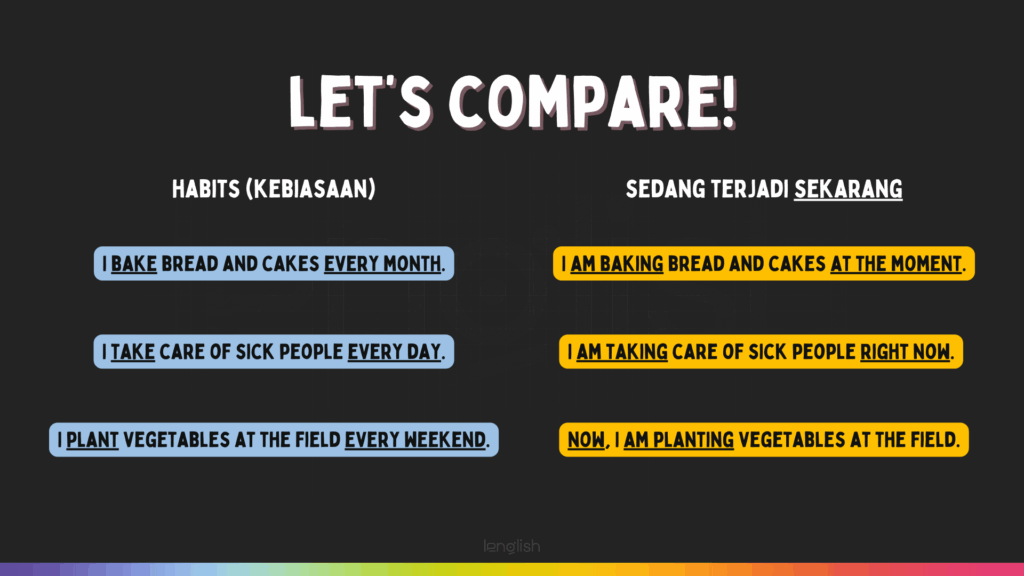 LET'S COMPARE!

HABITS (KEBIASAAN)

I BAKE BREAD AND CAKES EVERY MONTH.

I TAKE CARE OF SICK PEOPLE EVERY DAY.

I PLANT VEGETABLES AT THE FIELD EVERY WEEKEND.

SEDANG TERJADI SEKARANG

I AM BAKING BREAD AND CAKES AT THE MOMENT.

I AM TAKING CARE OF SICK PEOPLE RIGHT NOW.

NOW, I AM PLANTING VEGETABLES AT THE FIELD.

lenglish